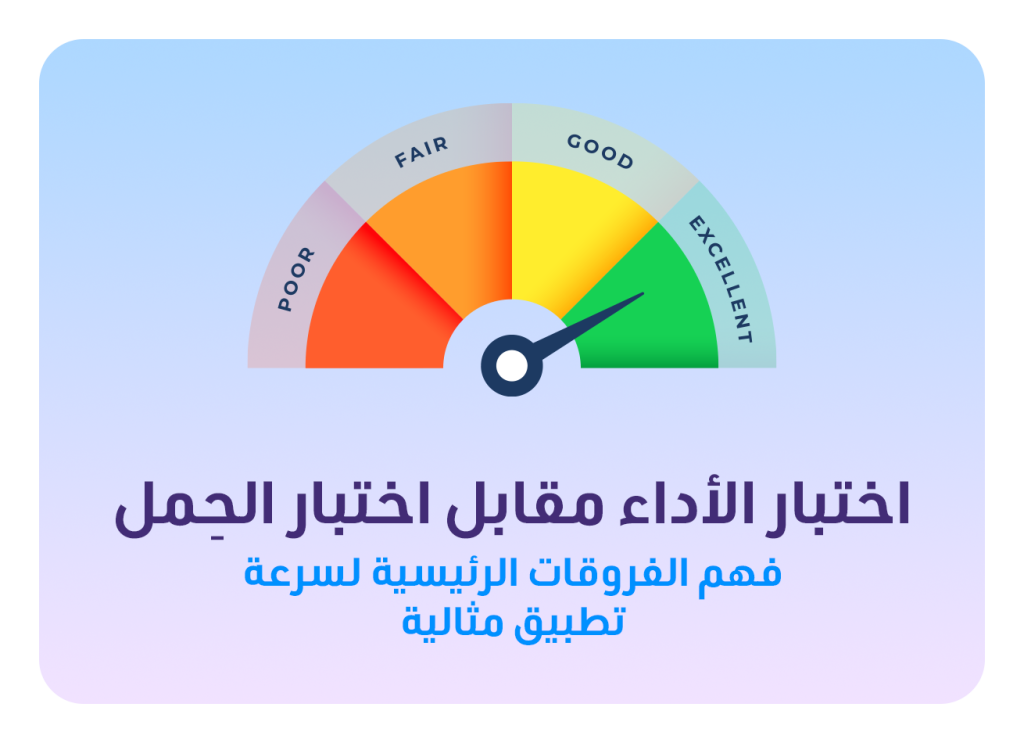 POOR
FAIR
GOOD
EXCELLENT

اختبار الأداء مقابل اختبار الحِمل

فهم الفروقات الرئيسية لسرعة تطبيق مثالية